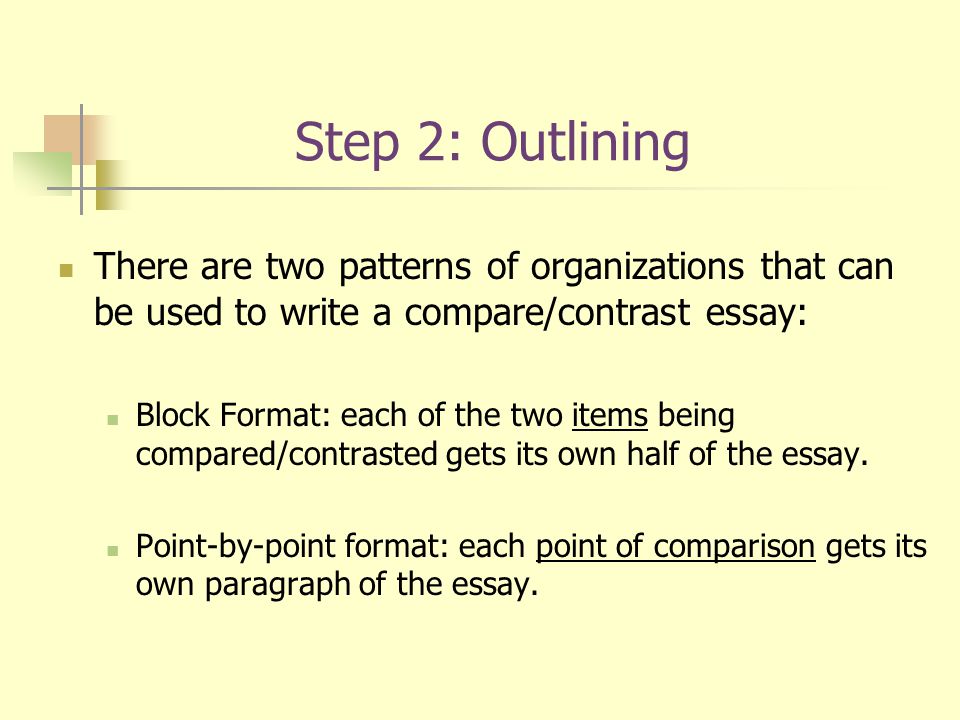 Step 2: Outlining

There are two patterns of organizations that can be used to write a compare/contrast essay:

Block Format: each of the two items being compared/contrasted gets its own half of the essay.

Point-by-point format: each point of comparison gets its own paragraph of the essay.